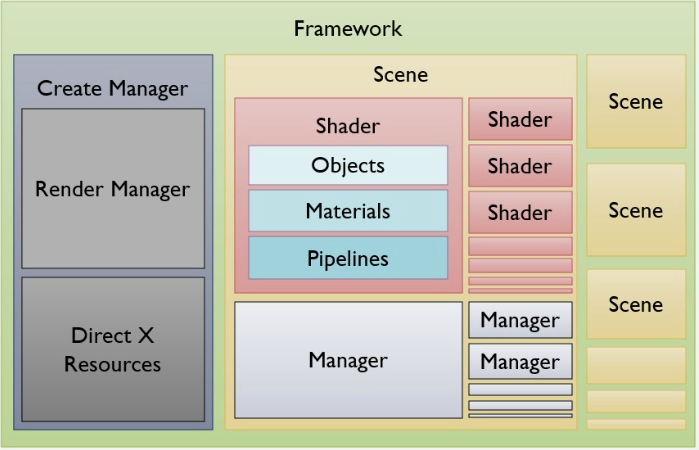 Framework

Create Manager

Render Manager

Direct X Resources

Scene

Shader

Objects

Materials

Pipelines

Shader

Shader

Shader

Manager

Manager

Manager

Scene

Scene

Scene